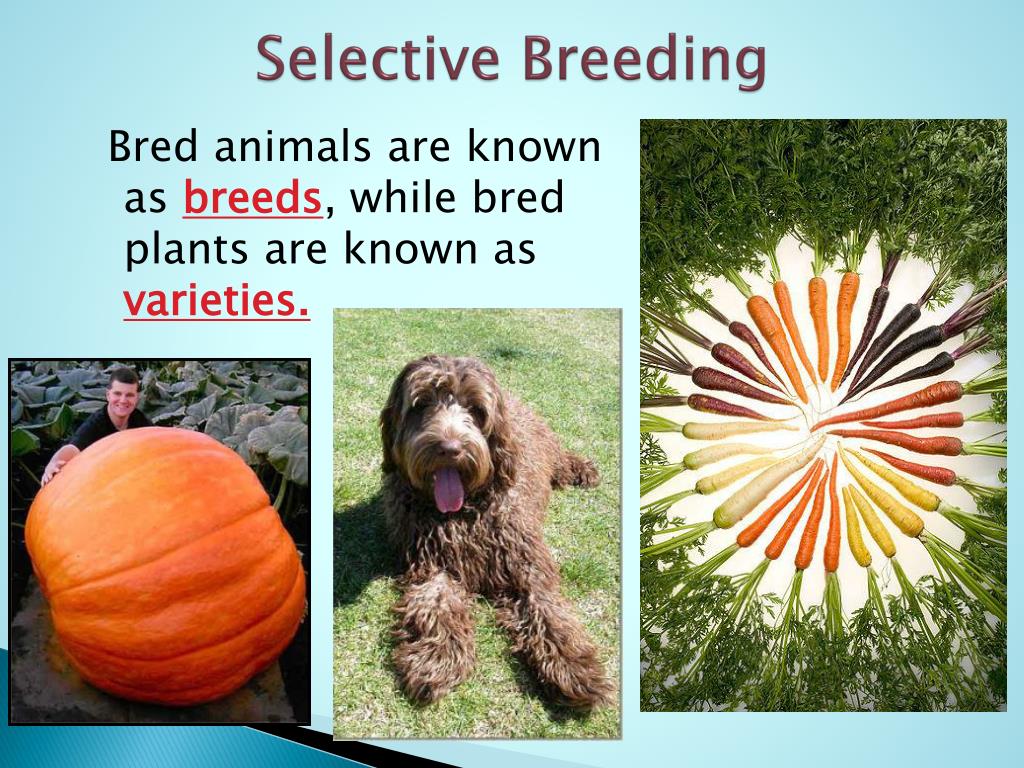 Selective Breeding

Bred animals are known as breeds, while bred plants are known as varieties.